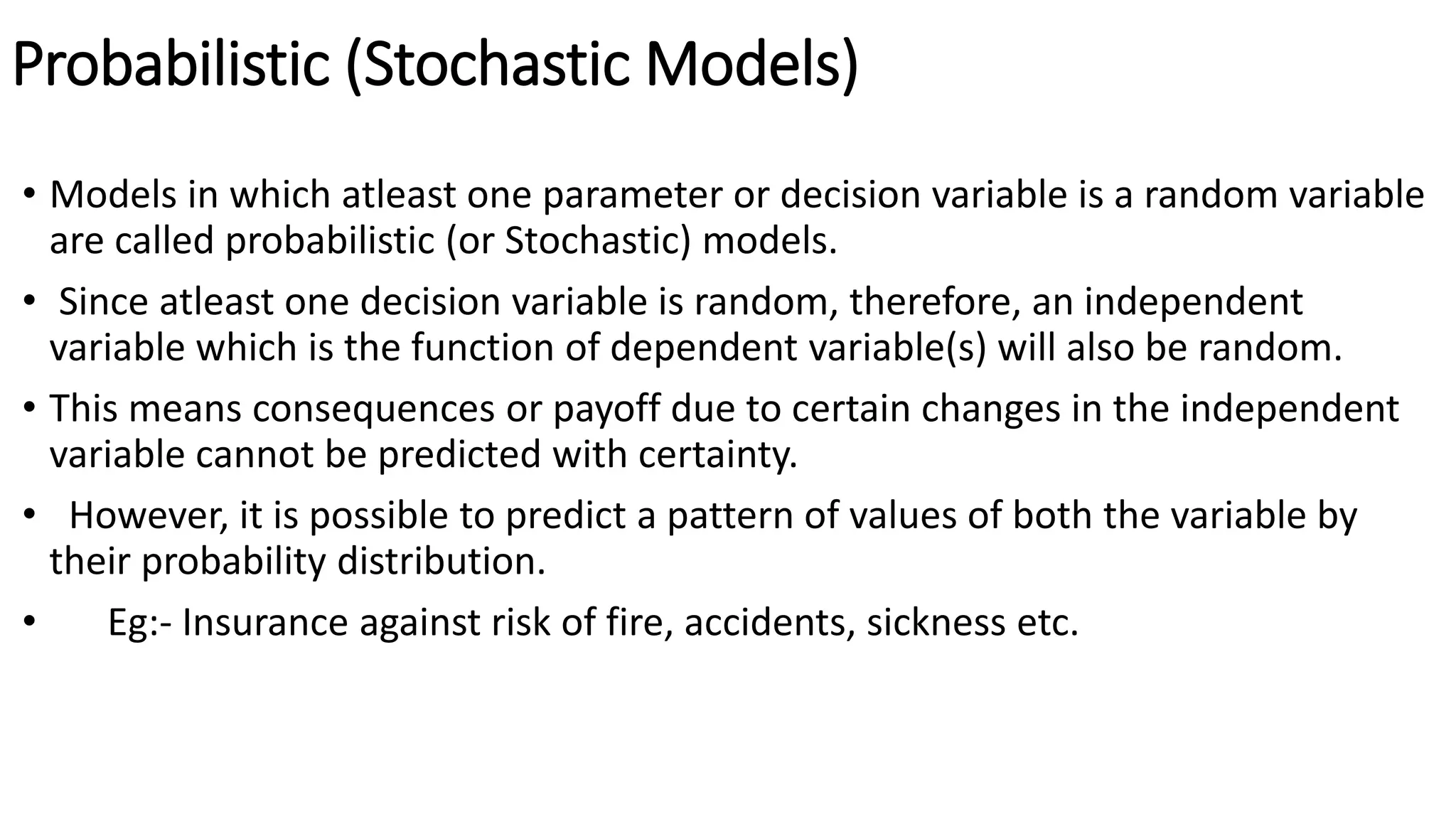 Probabilistic (Stochastic Models)

• Models in which atleast one parameter or decision variable is a random variable are called probabilistic (or Stochastic) models.

• Since atleast one decision variable is random, therefore, an independent variable which is the function of dependent variable(s) will also be random.

• This means consequences or payoff due to certain changes in the independent variable cannot be predicted with certainty.

• However, it is possible to predict a pattern of values of both the variable by their probability distribution.

• Eg:- Insurance against risk of fire, accidents, sickness etc.